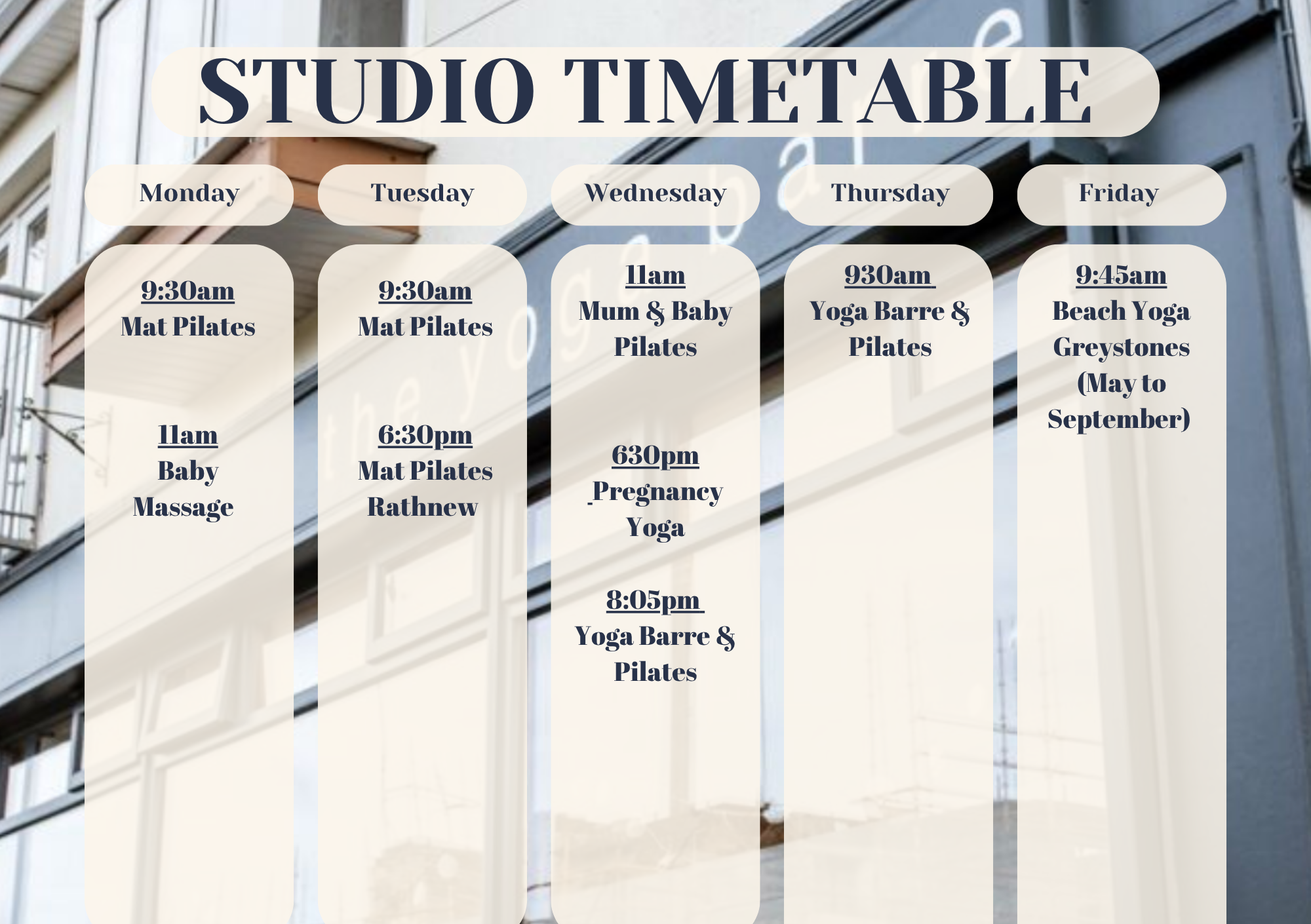 STUDIO TIMETABLE

Monday

9:30am
Mat Pilates

11am
Baby Massage

Tuesday

9:30am
Mat Pilates

6:30pm
Mat Pilates Rathnew

Wednesday

11am
Mum & Baby Pilates

630pm
Pregnancy Yoga

8:05pm
Yoga Barre & Pilates

Thursday

930am
Yoga Barre & Pilates

Friday

9:45am
Beach Yoga Greystones (May to September)

the yoga barre